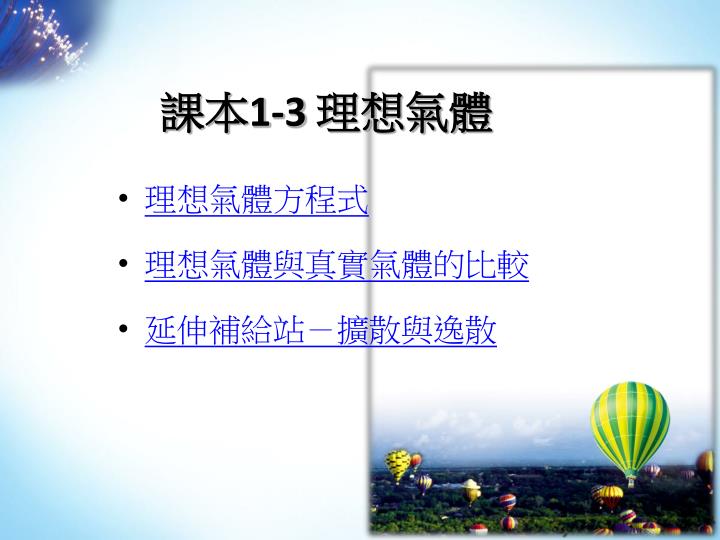 課本1-3 理想氣體

• 理想氣體方程式

• 理想氣體與真實氣體的比較

• 延伸補給站－擴散與逸散